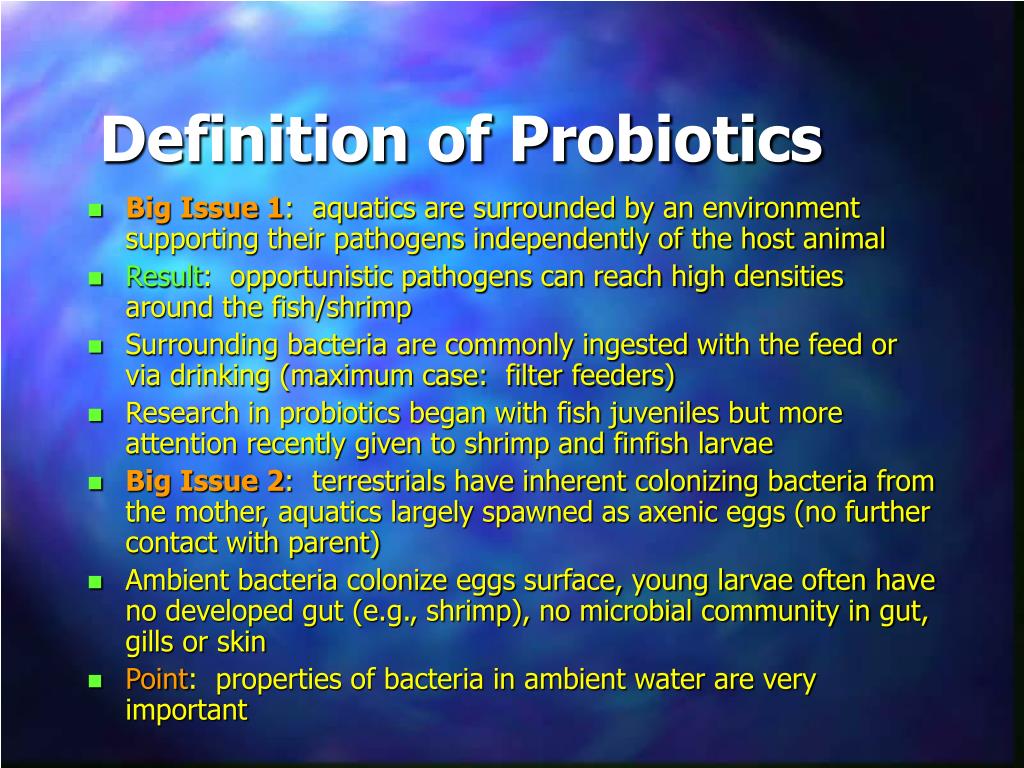 Definition of Probiotics

- Big Issue 1: aquatics are surrounded by an environment supporting their pathogens independently of the host animal
- Result: opportunistic pathogens can reach high densities around the fish/shrimp
- Surrounding bacteria are commonly ingested with the feed or via drinking (maximum case: filter feeders)
- Research in probiotics began with fish juveniles but more attention recently given to shrimp and finfish larvae
- Big Issue 2: terrestrials have inherent colonizing bacteria from the mother, aquatics largely spawned as axenic eggs (no further contact with parent)
- Ambient bacteria colonize eggs surface, young larvae often have no developed gut (e.g., shrimp), no microbial community in gut, gills or skin
- Point: properties of bacteria in ambient water are very important